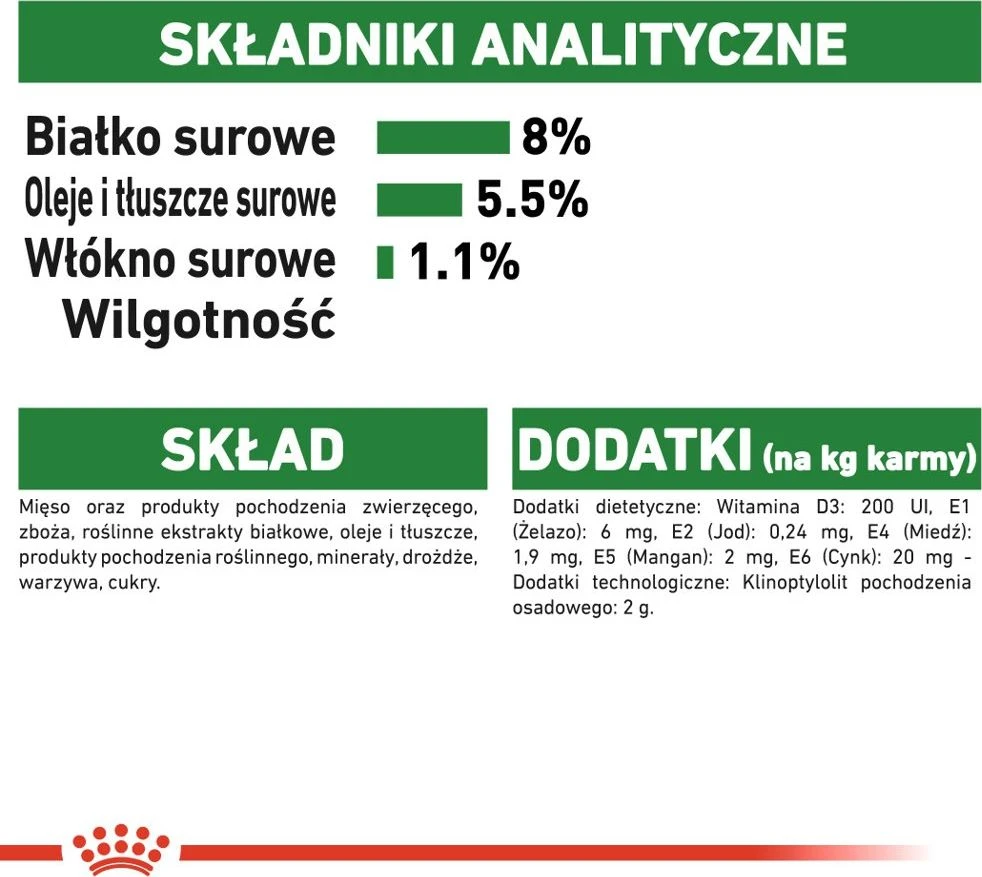 SKŁADNIKI ANALITYCZNE

Białko surowe 8%
Oleje i tłuszcze surowe 5.5%
Włókno surowe 1.1%
Wilgotność

SKŁAD

Mięso oraz produkty pochodzenia zwierzęcego, zboża, roślinne ekstrakty białkowe, oleje i tłuszcze, produkty pochodzenia roślinnego, minerały, drożdże, warzywa, cukry.

DODATKI (na kg karmy)

Dodatki dietetyczne: Witamina D3: 200 UI, E1 (Żelazo): 6 mg, E2 (Jod): 0,24 mg, E4 (Miedź): 1,9 mg, E5 (Mangan): 2 mg, E6 (Cynk): 20 mg - Dodatki technologiczne: Klinoptylolit pochodzenia osadowego: 2 g.